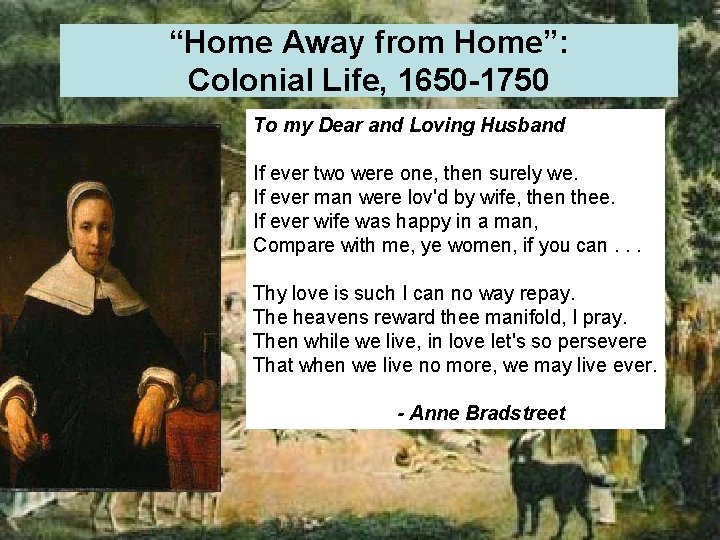 “Home Away from Home”:
Colonial Life, 1650-1750

To my Dear and Loving Husband

If ever two were one, then surely we.
If ever man were lov'd by wife, then thee.
If ever wife was happy in a man,
Compare with me, ye women, if you can . . .

Thy love is such I can no way repay.
The heavens reward thee manifold, I pray.
Then while we live, in love let's so persevere
That when we live no more, we may live ever.

- Anne Bradstreet